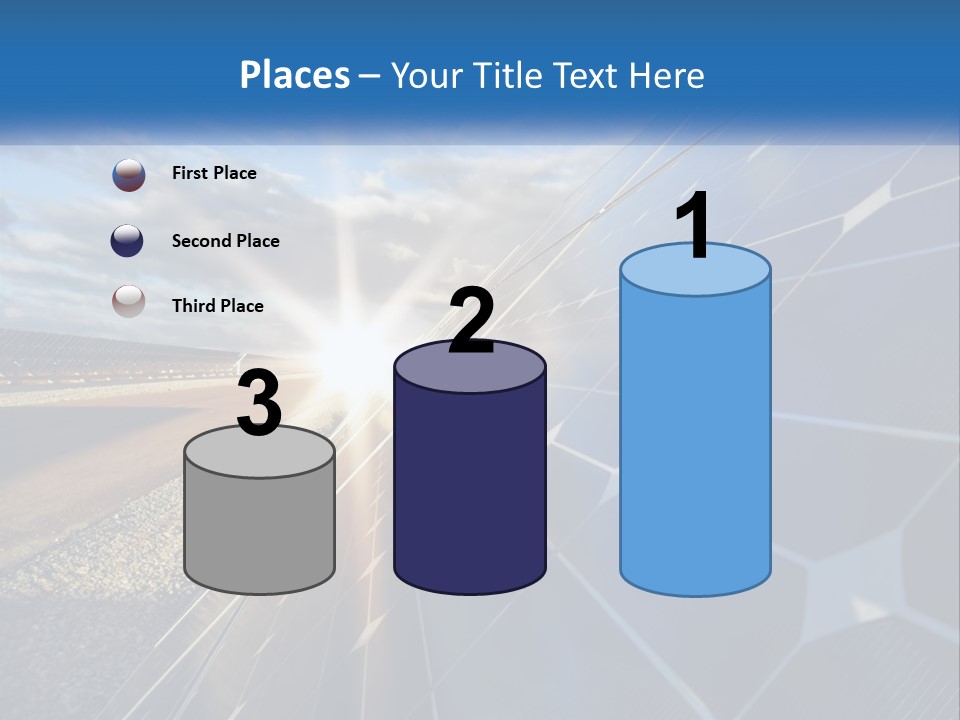 Places – Your Title Text Here

First Place

Second Place

Third Place

3

2

1